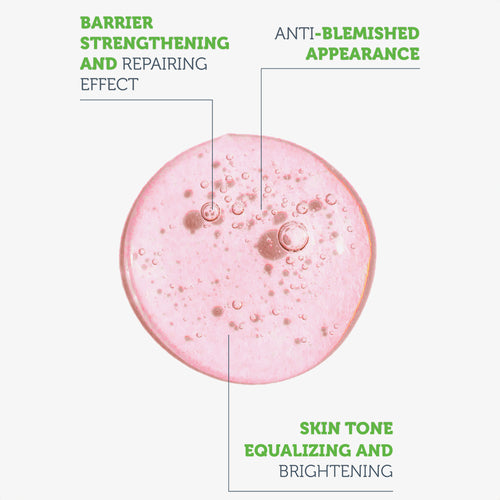 BARRIER STRENGTHENING AND REPAIRING EFFECT

ANTI-BLEMISHED APPEARANCE

SKIN TONE EQUALIZING AND BRIGHTENING